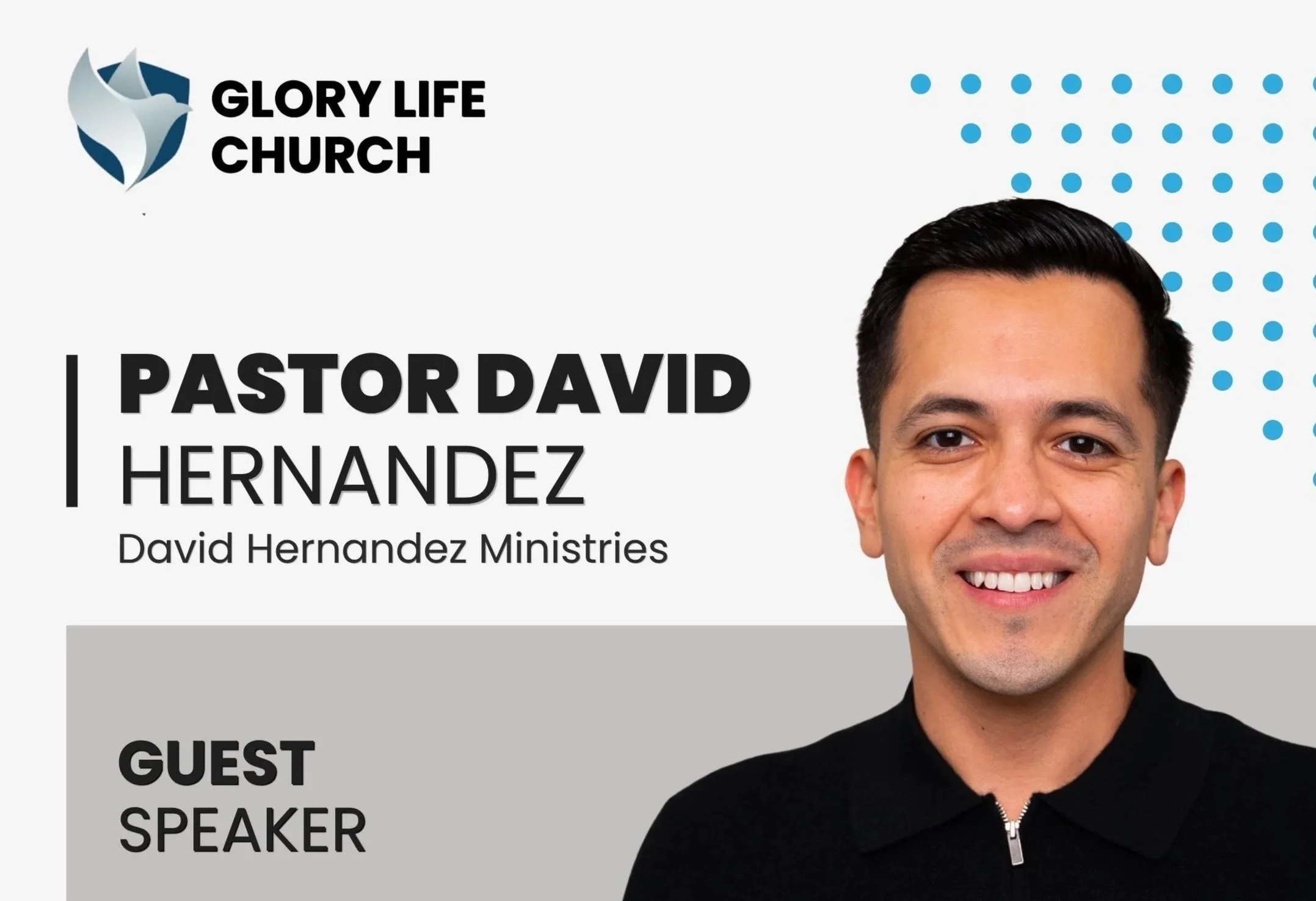 GLORY LIFE CHURCH

PASTOR DAVID HERNANDEZ

David Hernandez Ministries

GUEST SPEAKER